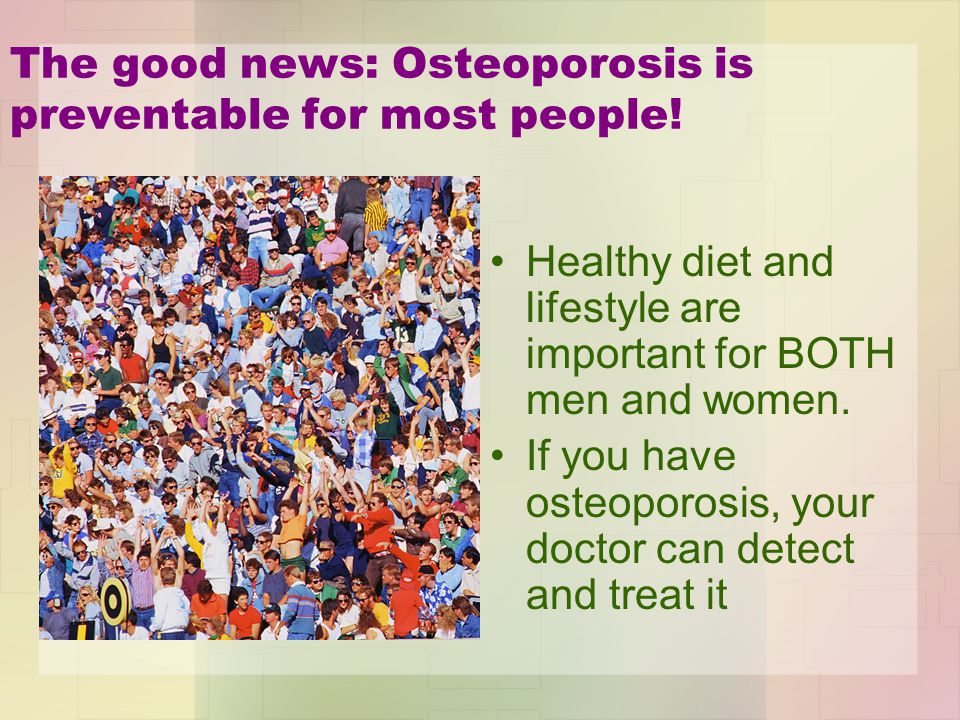 The good news: Osteoporosis is preventable for most people!

• Healthy diet and lifestyle are important for BOTH men and women.
• If you have osteoporosis, your doctor can detect and treat it